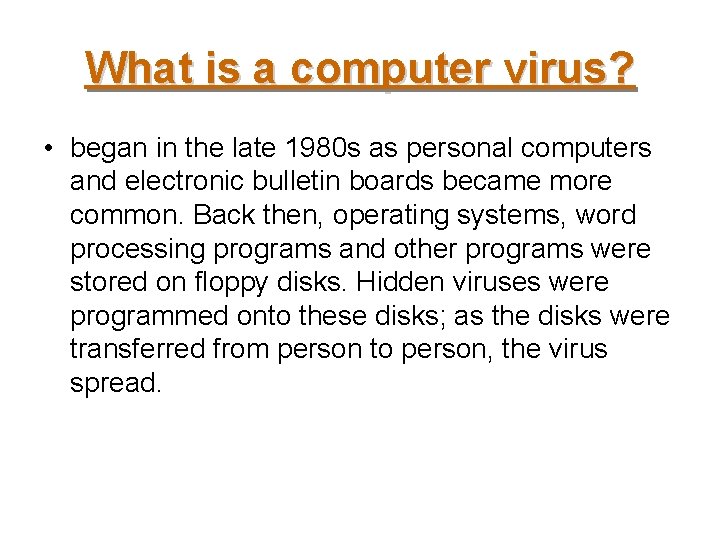 What is a computer virus?

• began in the late 1980s as personal computers and electronic bulletin boards became more common. Back then, operating systems, word processing programs and other programs were stored on floppy disks. Hidden viruses were programmed onto these disks; as the disks were transferred from person to person, the virus spread.